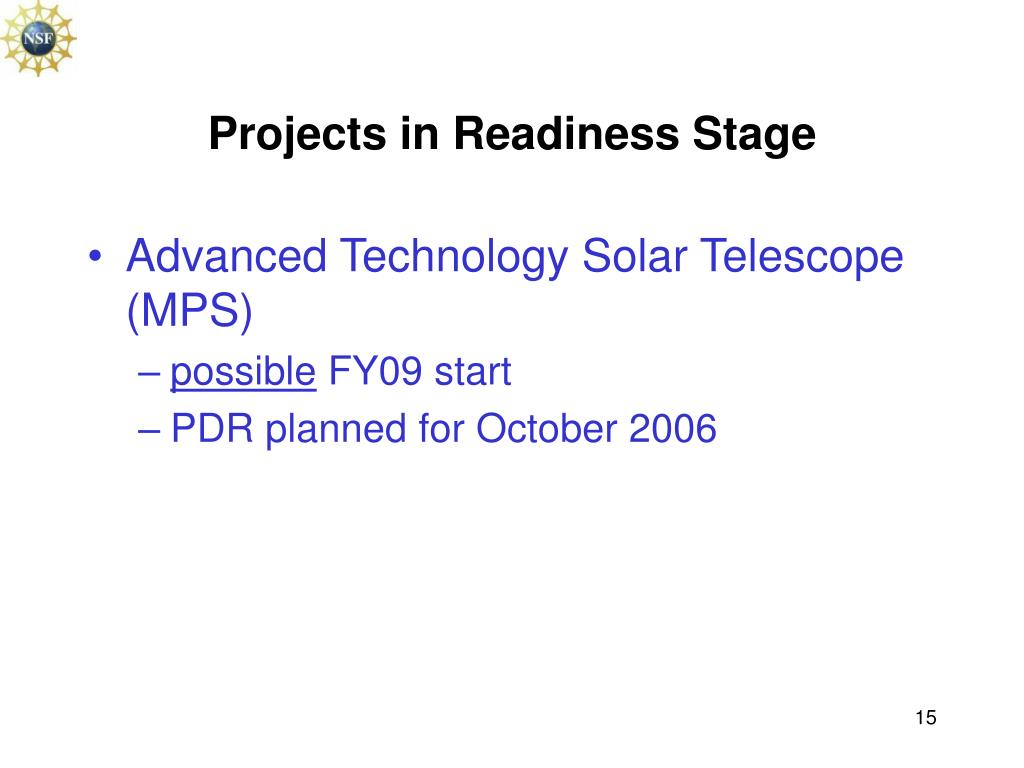 NSF

Projects in Readiness Stage

• Advanced Technology Solar Telescope (MPS)
– possible FY09 start
– PDR planned for October 2006

15